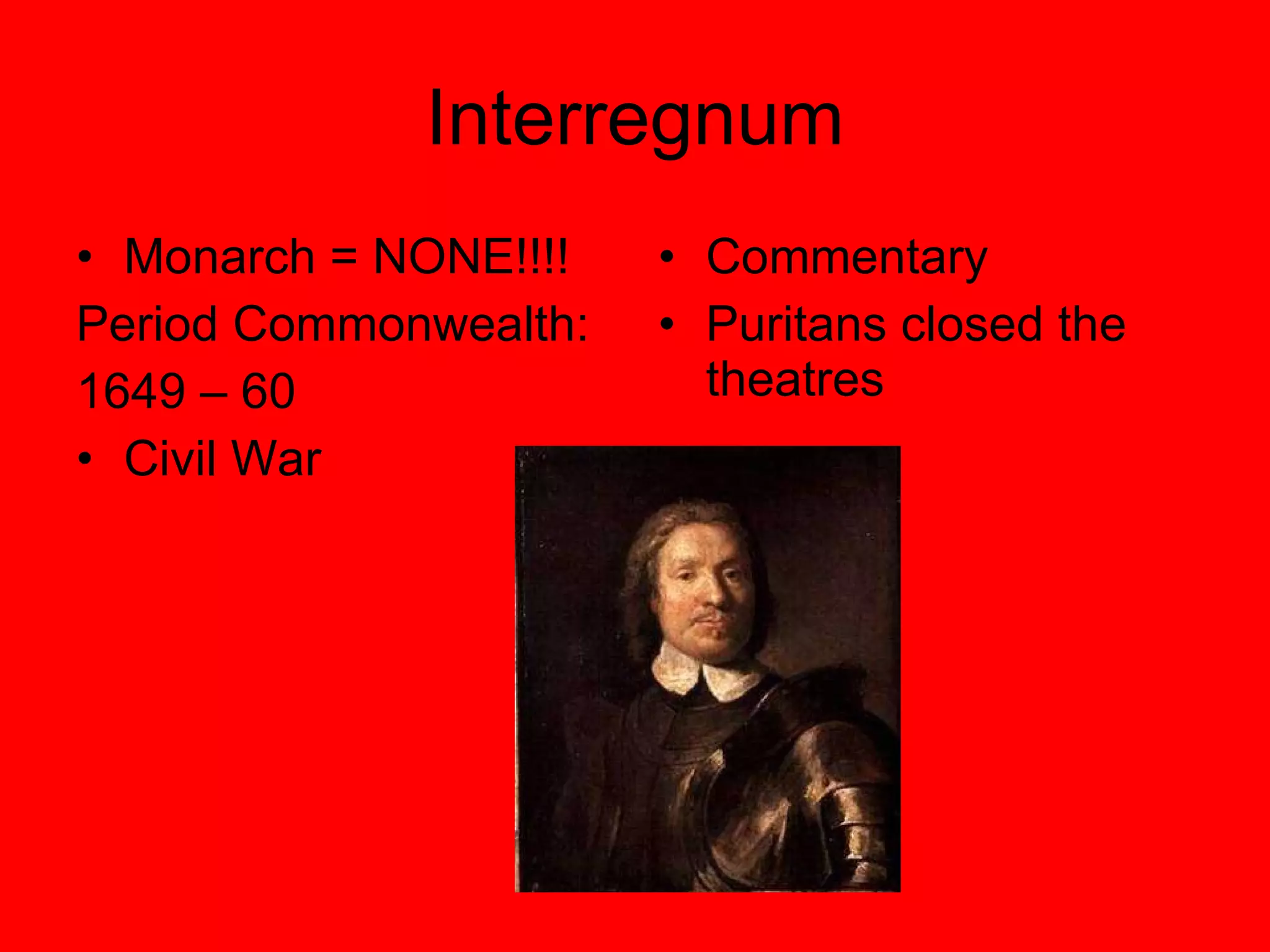 Interregnum

• Monarch = NONE!!!!

Period Commonwealth:

1649 – 60

• Civil War

• Commentary

• Puritans closed the theatres